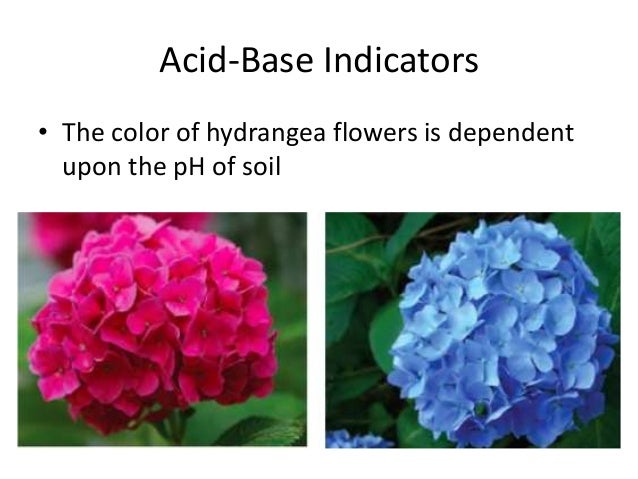 Acid-Base Indicators

• The color of hydrangea flowers is dependent upon the pH of soil